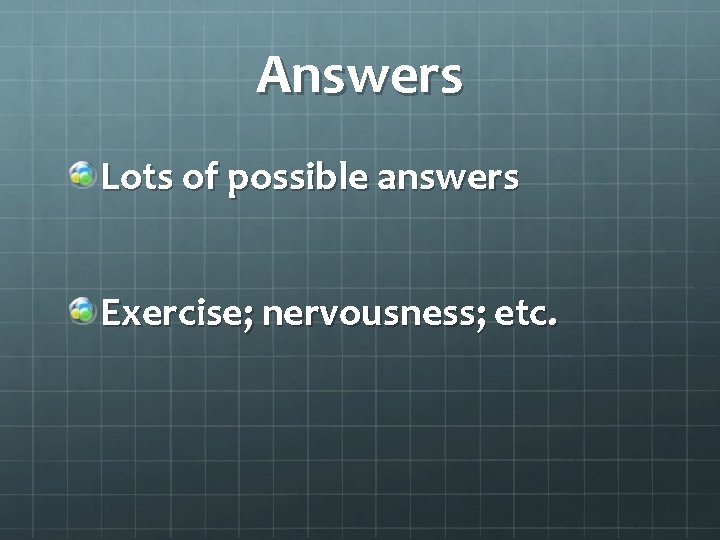 Answers

Lots of possible answers

Exercise; nervousness; etc.